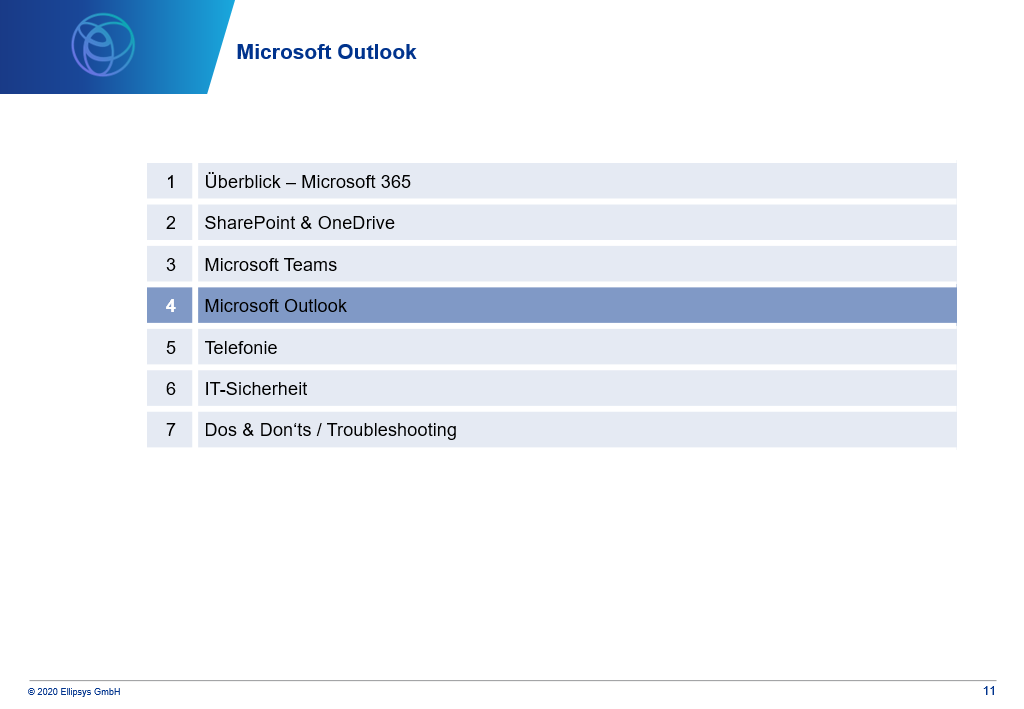 Microsoft Outlook

| 1 | Überblick – Microsoft 365 |
|---|---|
| 2 | SharePoint & OneDrive |
| 3 | Microsoft Teams |
| 4 | Microsoft Outlook |
| 5 | Telefonie |
| 6 | IT-Sicherheit |
| 7 | Dos & Don‘ts / Troubleshooting |

© 2020 Ellipsys GmbH

11